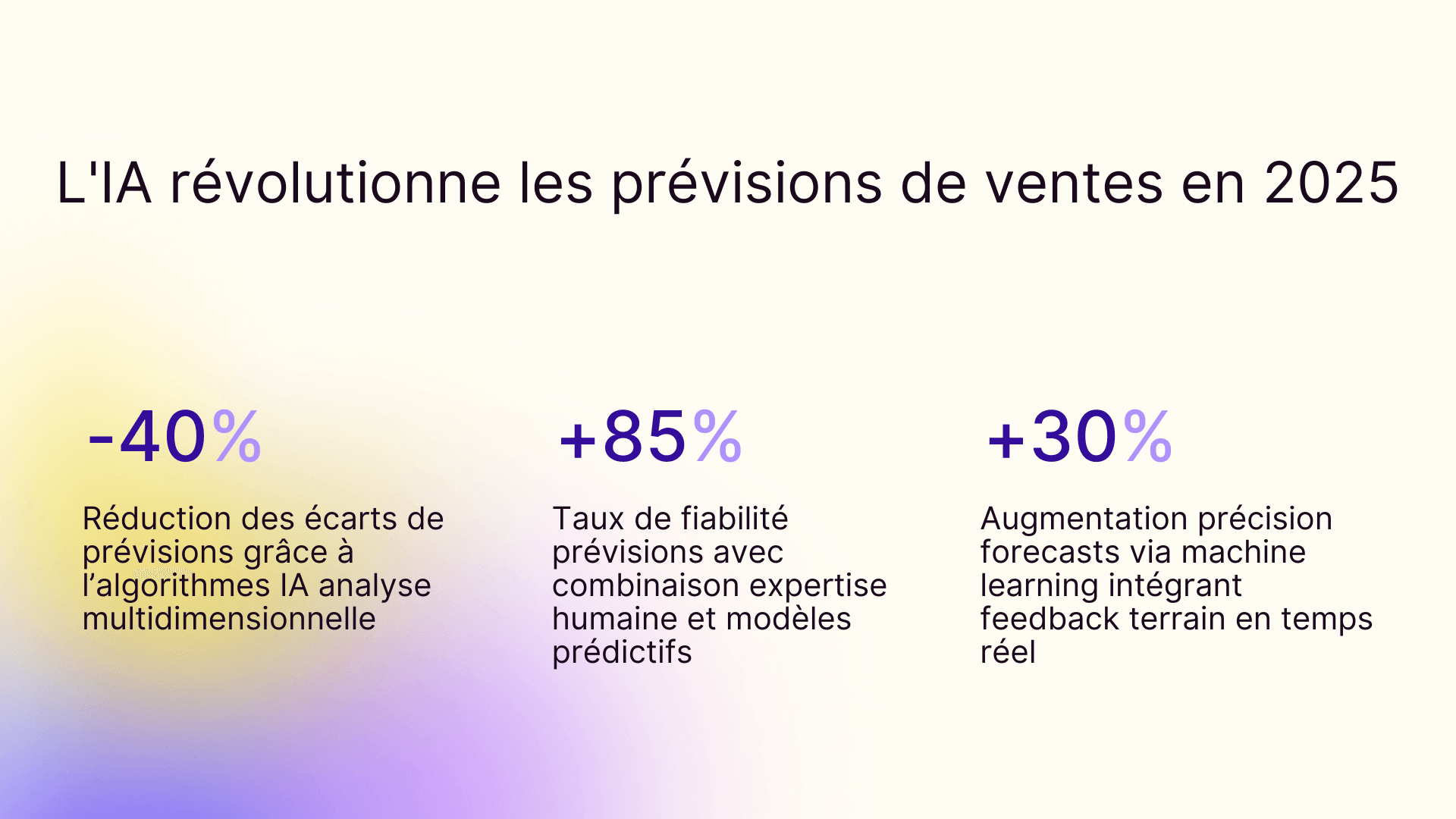 L'IA révolutionne les prévisions de ventes en 2025

-40%

Réduction des écarts de prévisions grâce à l’algorithmes IA analyse multidimensionnelle

+85%

Taux de fiabilité prévisions avec combinaison expertise humaine et modèles prédictifs

+30%

Augmentation précision forecasts via machine learning intégrant feedback terrain en temps réel